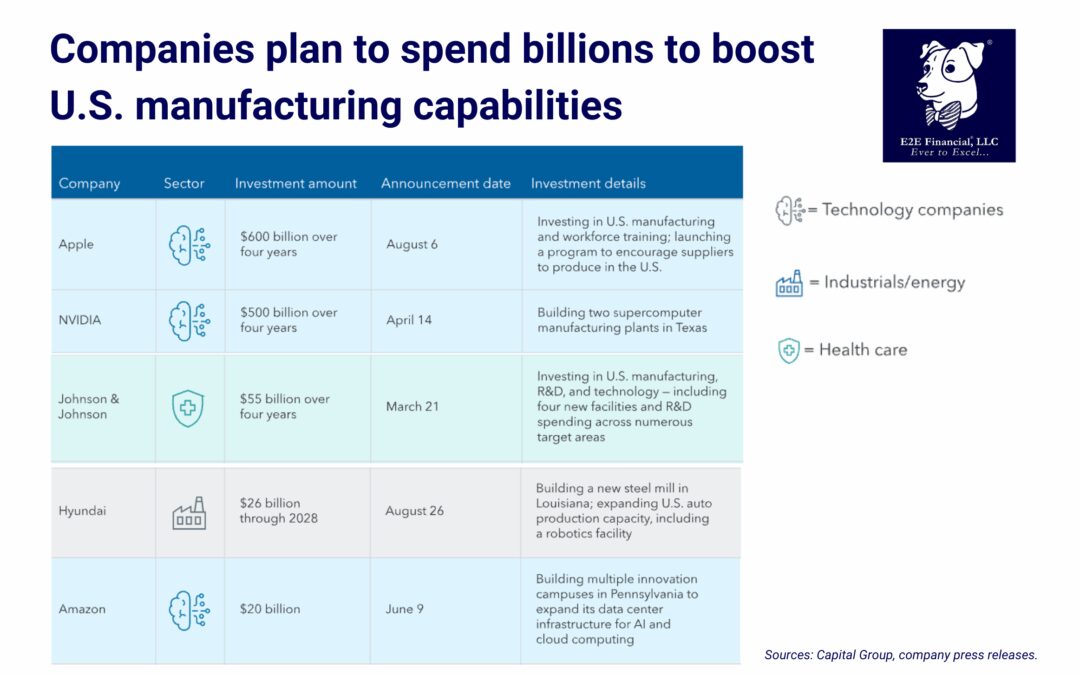 Companies plan to spend billions to boost U.S. manufacturing capabilities

E2E Financial, LLC
Ever to Excel...

| Company | Sector | Investment amount | Announcement date | Investment details |
|---|---|---|---|---|
| Apple | | $600 billion over four years | August 6 | Investing in U.S. manufacturing and workforce training; launching a program to encourage suppliers to produce in the U.S. |
| NVIDIA | | $500 billion over four years | April 14 | Building two supercomputer manufacturing plants in Texas |
| Johnson & Johnson | | $55 billion over four years | March 21 | Investing in U.S. manufacturing, R&D, and technology — including four new facilities and R&D spending across numerous target areas |
| Hyundai | | $26 billion through 2028 | August 26 | Building a new steel mill in Louisiana; expanding U.S. auto production capacity, including a robotics facility |
| Amazon | | $20 billion | June 9 | Building multiple innovation campuses in Pennsylvania to expand its data center infrastructure for AI and cloud computing |

= Technology companies

= Industrials/energy

= Health care

Sources: Capital Group, company press releases.